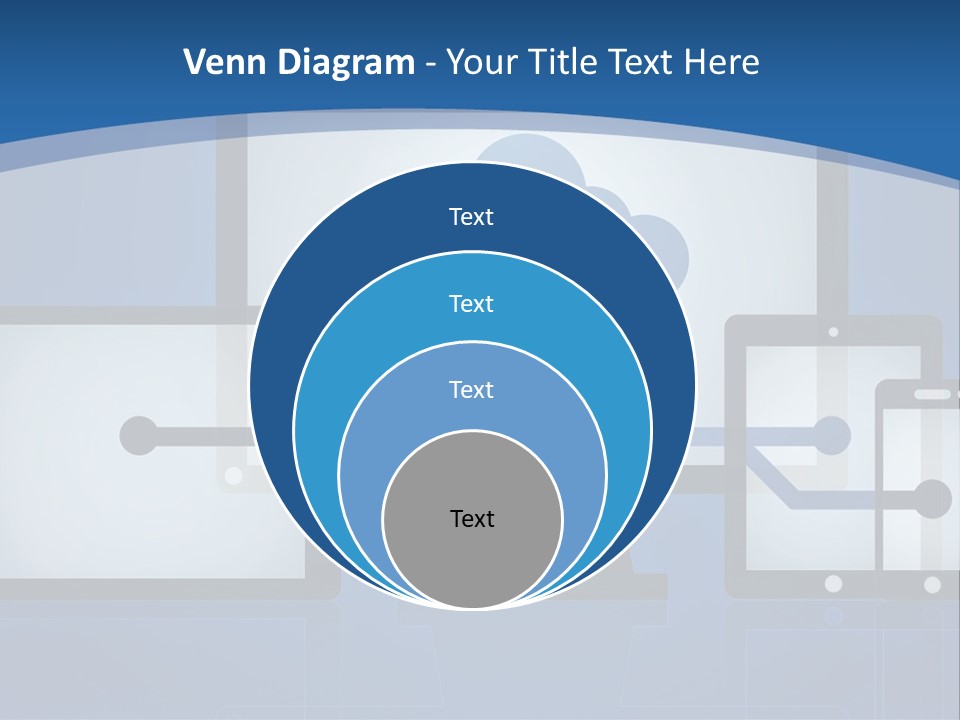 Venn Diagram - Your Title Text Here

Text

Text

Text

Text